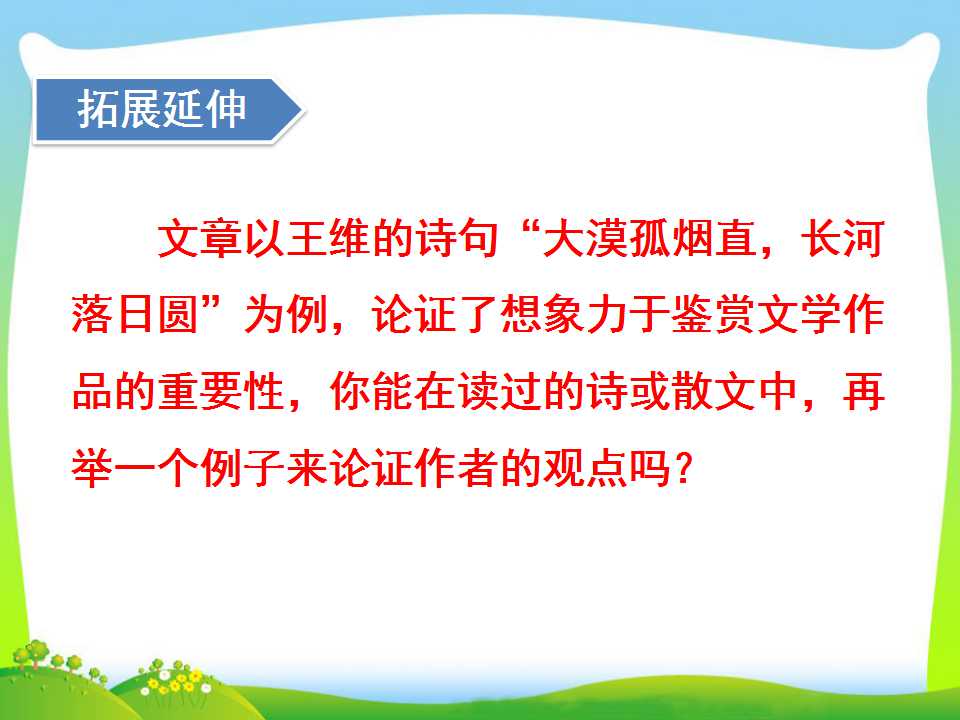 拓展延伸

文章以王维的诗句“大漠孤烟直，长河落日圆”为例，论证了想象力于鉴赏文学作品的重要性，你能在读过的诗或散文中，再举一个例子来论证作者的观点吗？